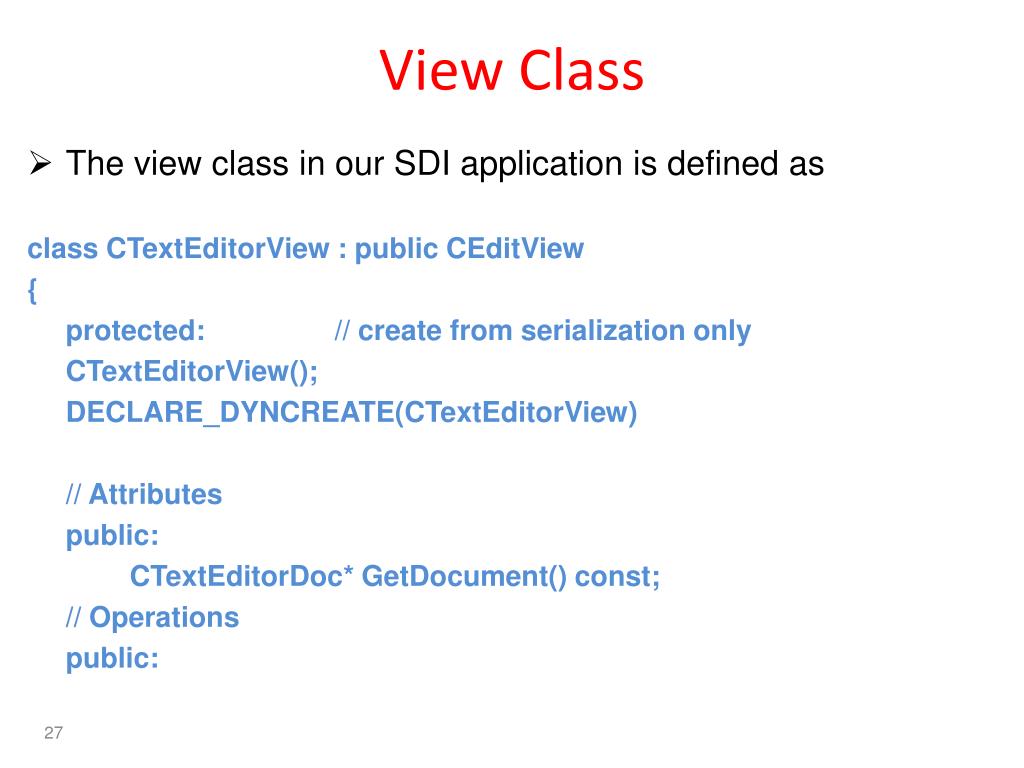 View Class

➢ The view class in our SDI application is defined as

class CTextEditorView : public CEditView
{
protected: // create from serialization only
CTextEditorView();
DECLARE_DYNCREATE(CTextEditorView)

// Attributes
public:
CTextEditorDoc* GetDocument() const;
// Operations
public:

27